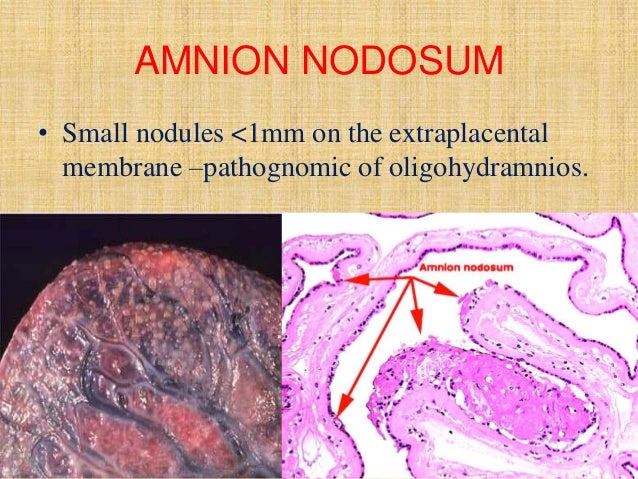 AMNION NODOSUM

• Small nodules <1mm on the extraplacental membrane –pathognomic of oligohydramnios.

Amnion nodosum